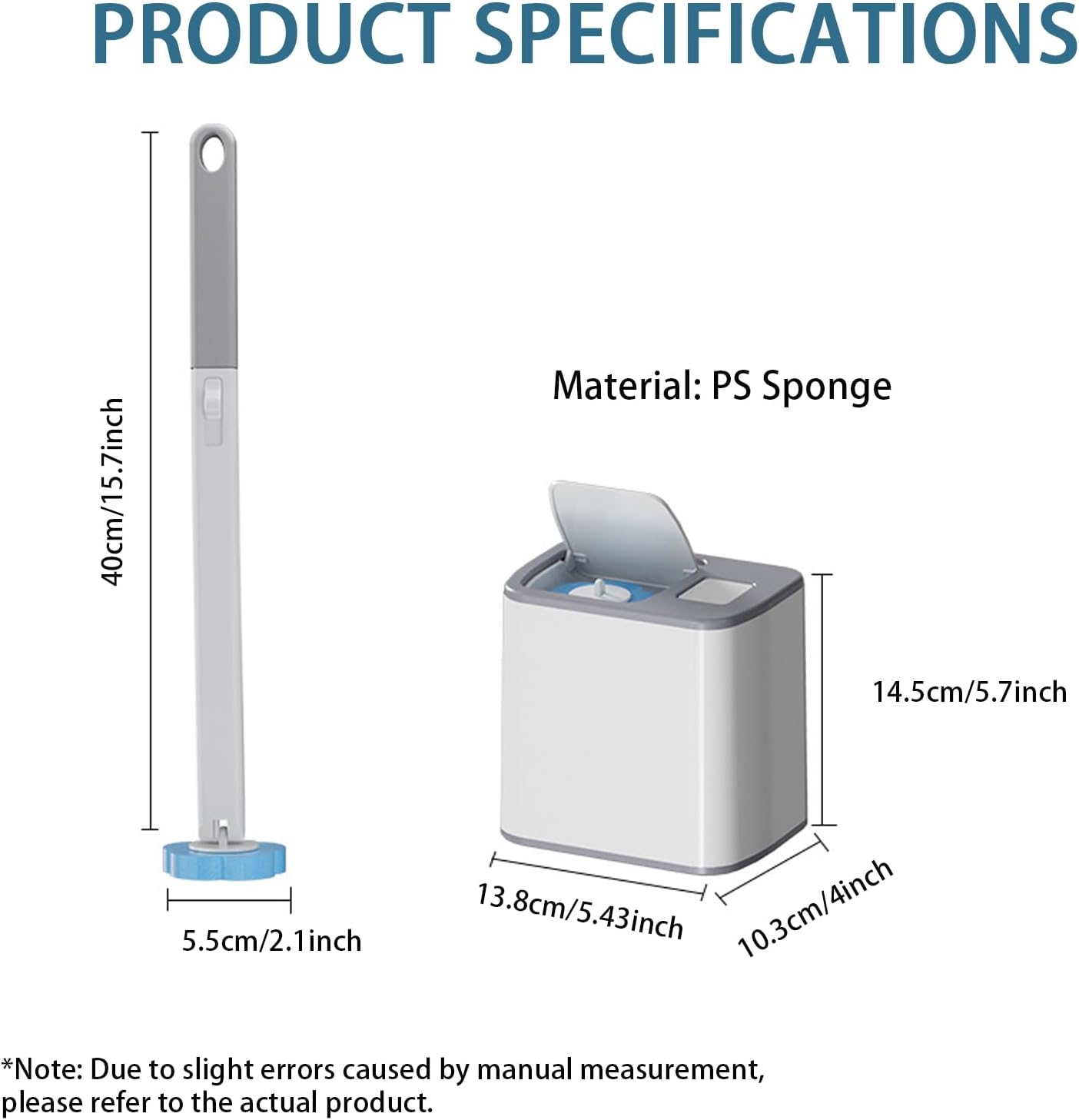 PRODUCT SPECIFICATIONS

40cm/15.7inch

5.5cm/2.1inch

Material: PS Sponge

14.5cm/5.7inch

13.8cm/5.43inch

10.3cm/4inch

*Note: Due to slight errors caused by manual measurement, please refer to the actual product.